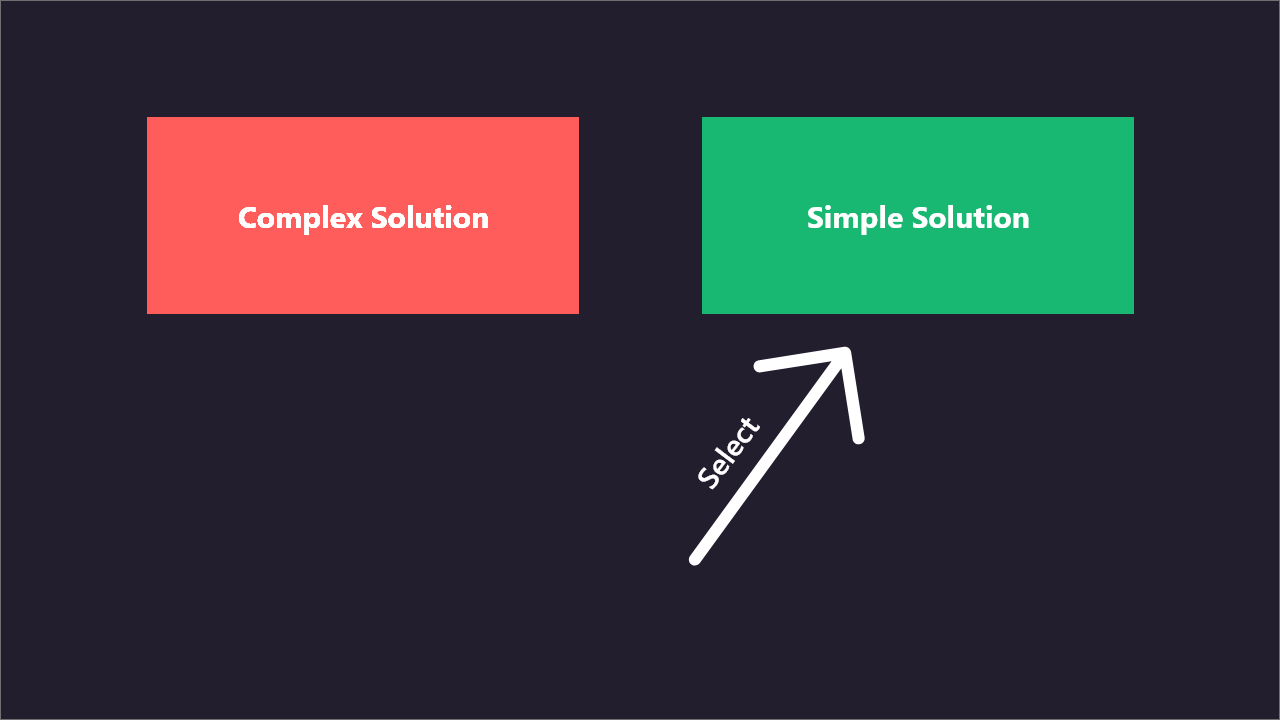 Complex Solution

Simple Solution

Select